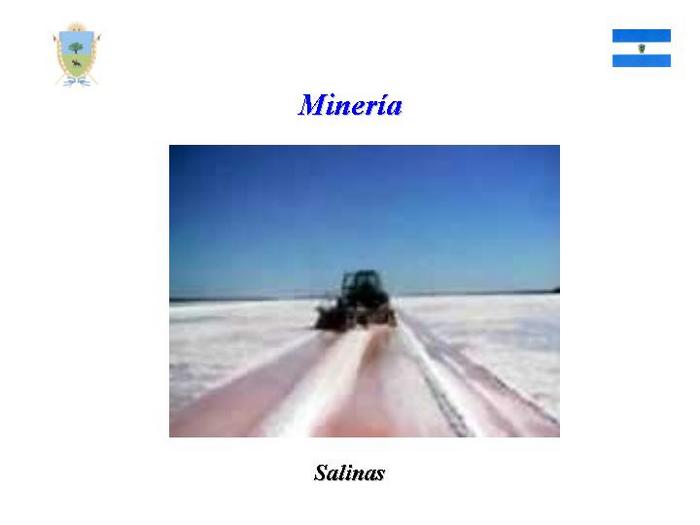 Minería

Salinas